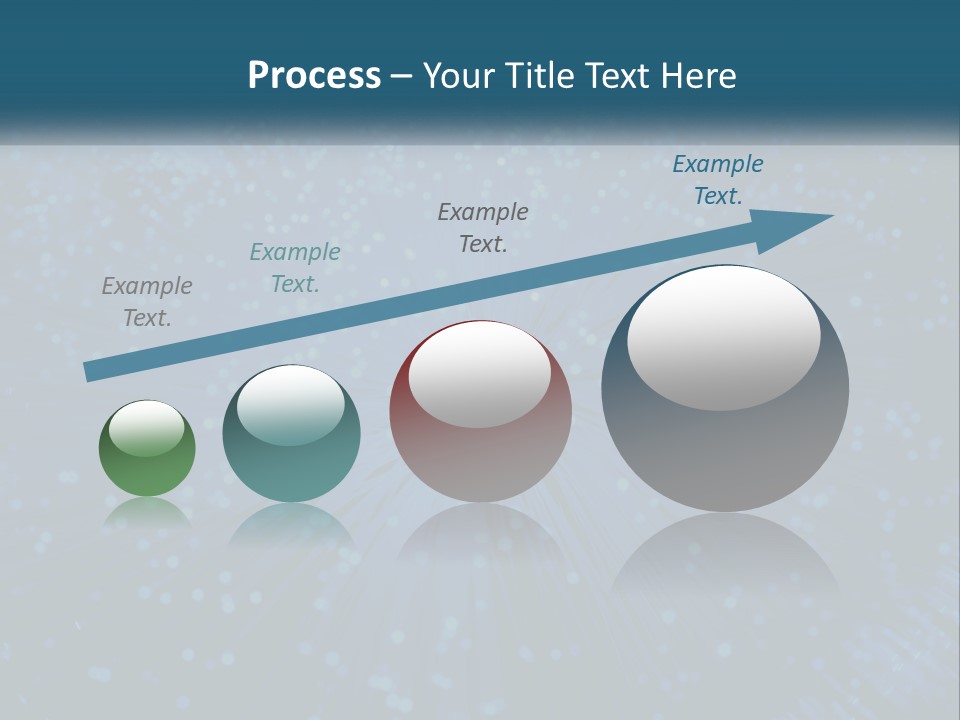 Process – Your Title Text Here

Example Text.

Example Text.

Example Text.

Example Text.